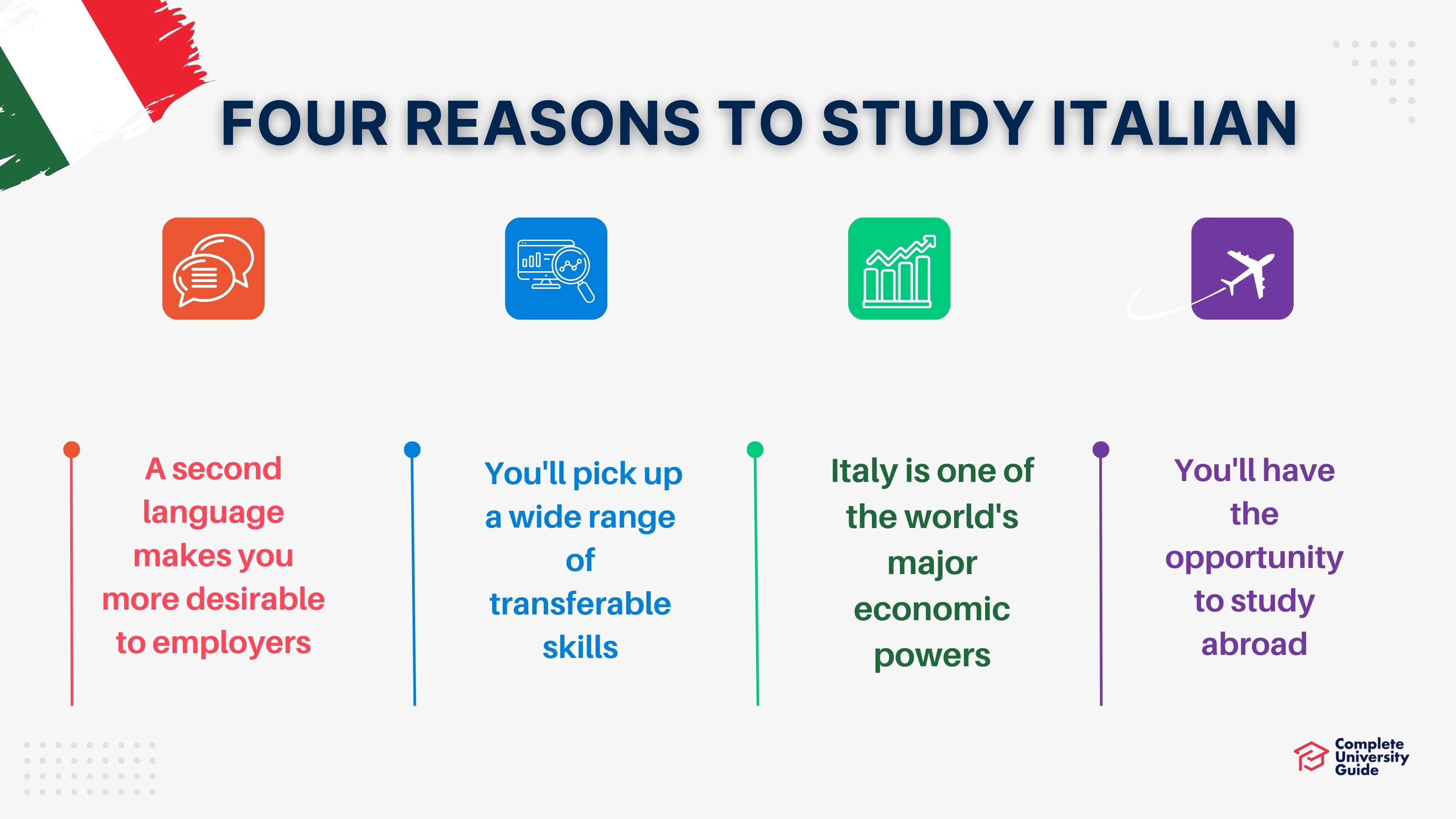 FOUR REASONS TO STUDY ITALIAN

A second language makes you more desirable to employers

You'll pick up a wide range of transferable skills

Italy is one of the world's major economic powers

You'll have the opportunity to study abroad

Complete University Guide